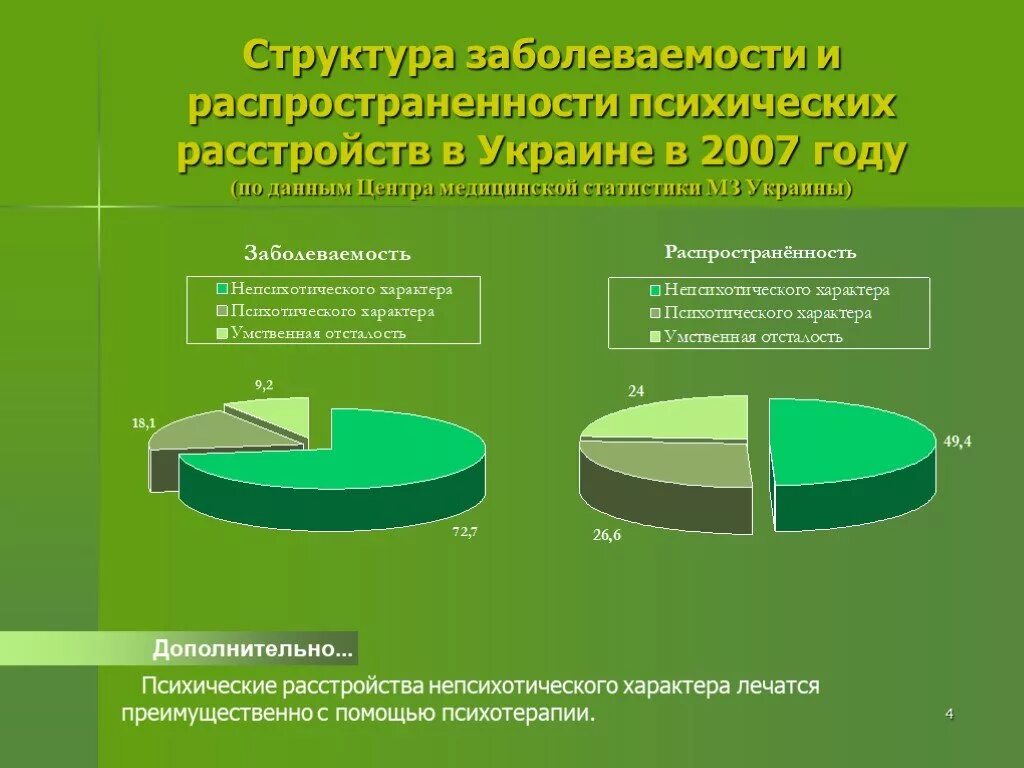 Структура заболеваемости и распространенности психических расстройств в Украине в 2007 году
(по данным Центра медицинской статистики МЗ Украины)

Заболеваемость

Непсихотического характера
Психотического характера
Умственная отсталость

9,2
18,1
72,7

Распространённость

Непсихотического характера
Психотического характера
Умственная отсталость

24
49,4
26,6

Дополнительно...

Психические расстройства непсихотического характера лечатся преимущественно с помощью психотерапии.

4